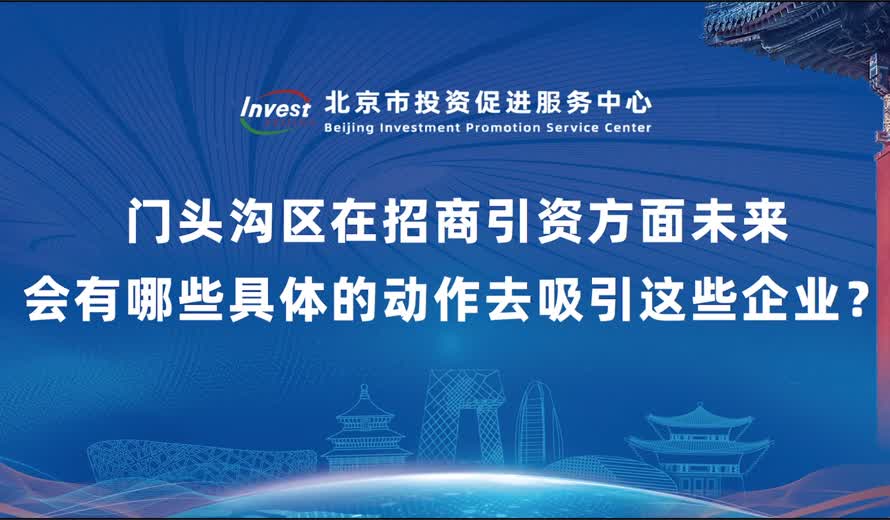 Invest 北京市投资促进服务中心
Beijing Investment Promotion Service Center

门头沟区在招商引资方面未来
会有哪些具体的动作去吸引这些企业？